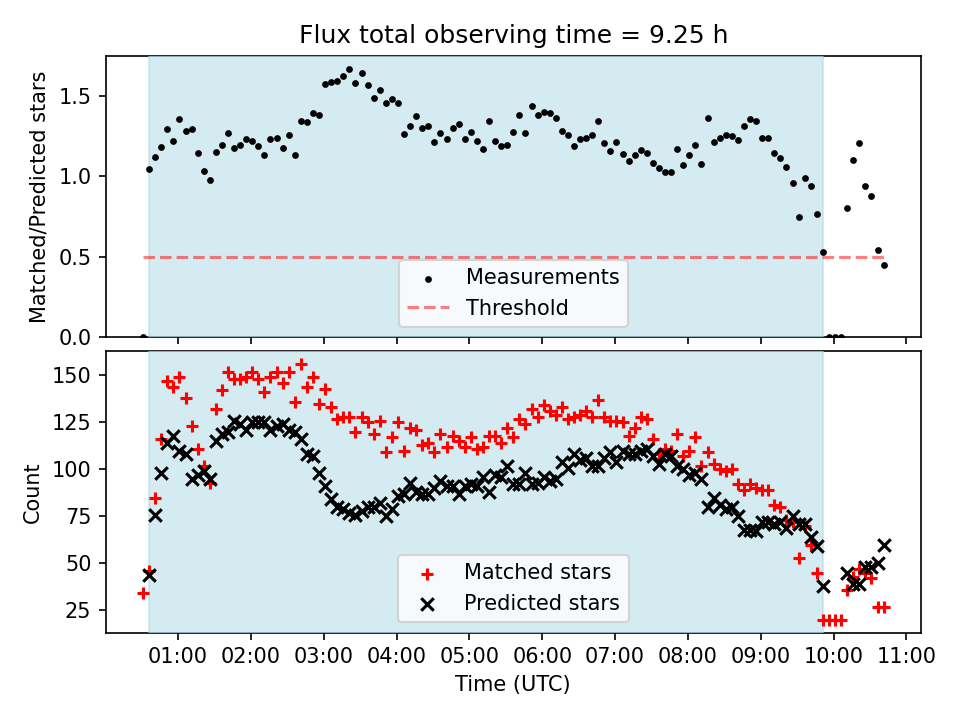 Flux total observing time = 9.25 h

Matched/Predicted stars

1.5
1.0
0.5
0.0

Measurements
Threshold

Count

150
125
100
75
50
25

Matched stars
Predicted stars

01:00 02:00 03:00 04:00 05:00 06:00 07:00 08:00 09:00 10:00 11:00

Time (UTC)